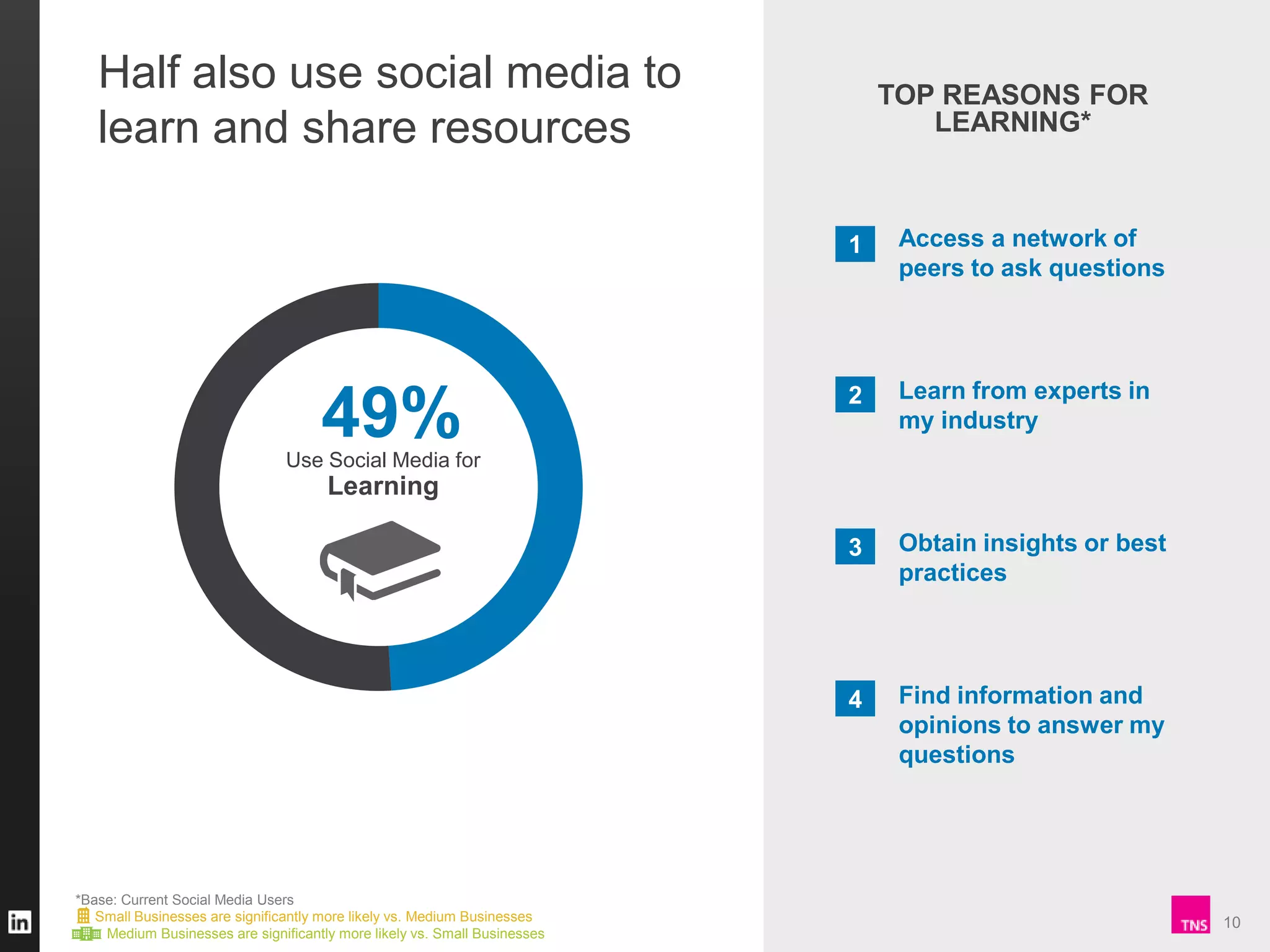 Half also use social media to learn and share resources

49%
Use Social Media for
Learning

TOP REASONS FOR LEARNING*

1 Access a network of peers to ask questions

2 Learn from experts in my industry

3 Obtain insights or best practices

4 Find information and opinions to answer my questions

*Base: Current Social Media Users
Small Businesses are significantly more likely vs. Medium Businesses
Medium Businesses are significantly more likely vs. Small Businesses

in

TNS 10